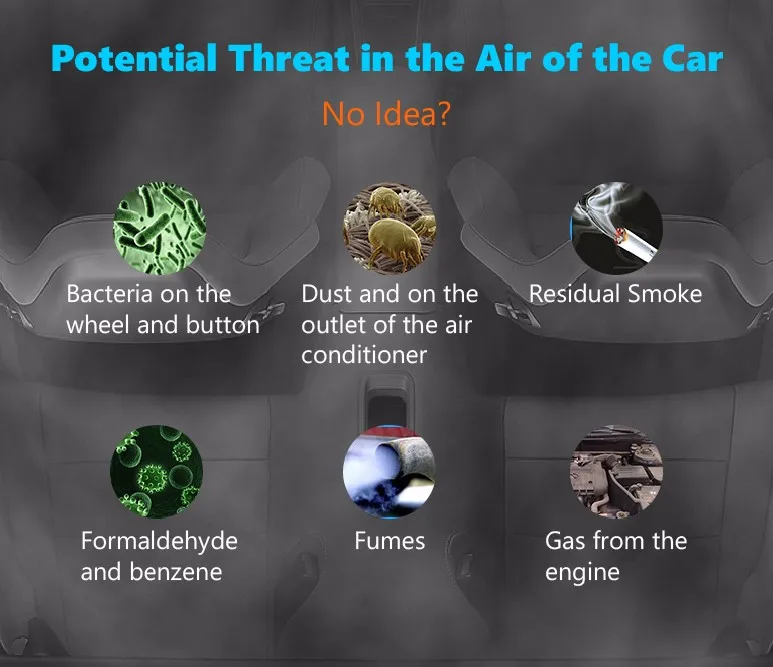 Potential Threat in the Air of the Car

No Idea?

Bacteria on the wheel and button

Dust and on the outlet of the air conditioner

Residual Smoke

Formaldehyde and benzene

Fumes

Gas from the engine